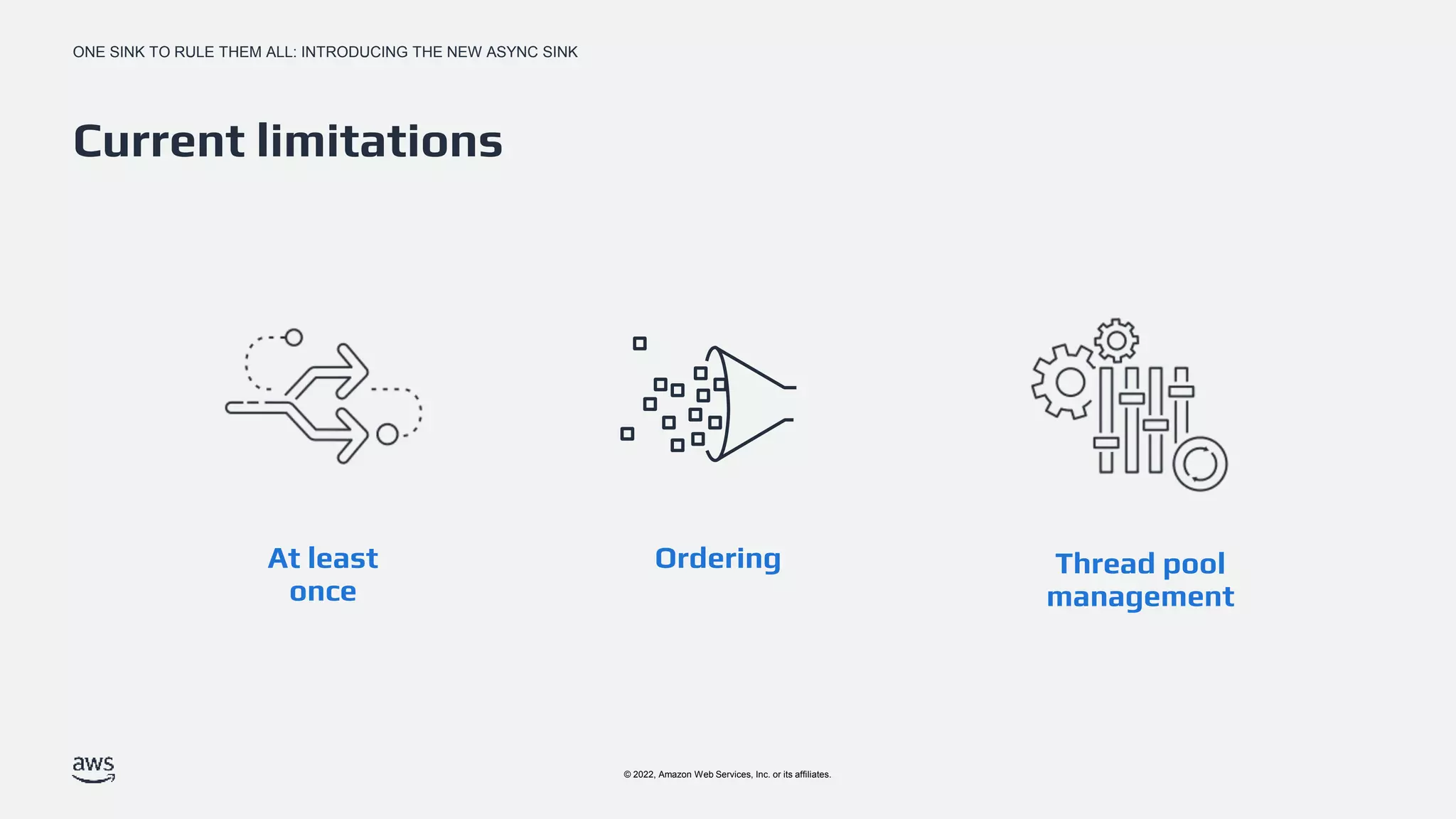 ONE SINK TO RULE THEM ALL: INTRODUCING THE NEW ASYNC SINK

Current limitations

At least once

Ordering

Thread pool management

aws

© 2022, Amazon Web Services, Inc. or its affiliates.